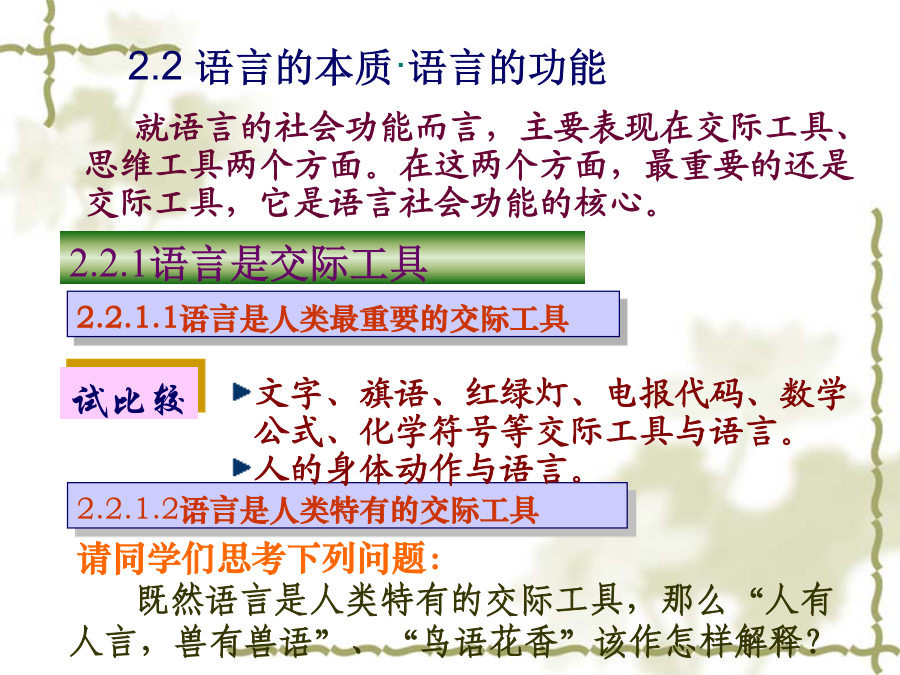 2.2 语言的本质·语言的功能

就语言的社会功能而言，主要表现在交际工具、思维工具两个方面。在这两个方面，最重要的还是交际工具，它是语言社会功能的核心。

2.2.1语言是交际工具

2.2.1.1语言是人类最重要的交际工具

试比较

文字、旗语、红绿灯、电报代码、数学公式、化学符号等交际工具与语言。

人的身体动作与语言。

2.2.1.2语言是人类特有的交际工具

请同学们思考下列问题：

既然语言是人类特有的交际工具，那么“人有人言，兽有兽语”、“鸟语花香”该作怎样解释？